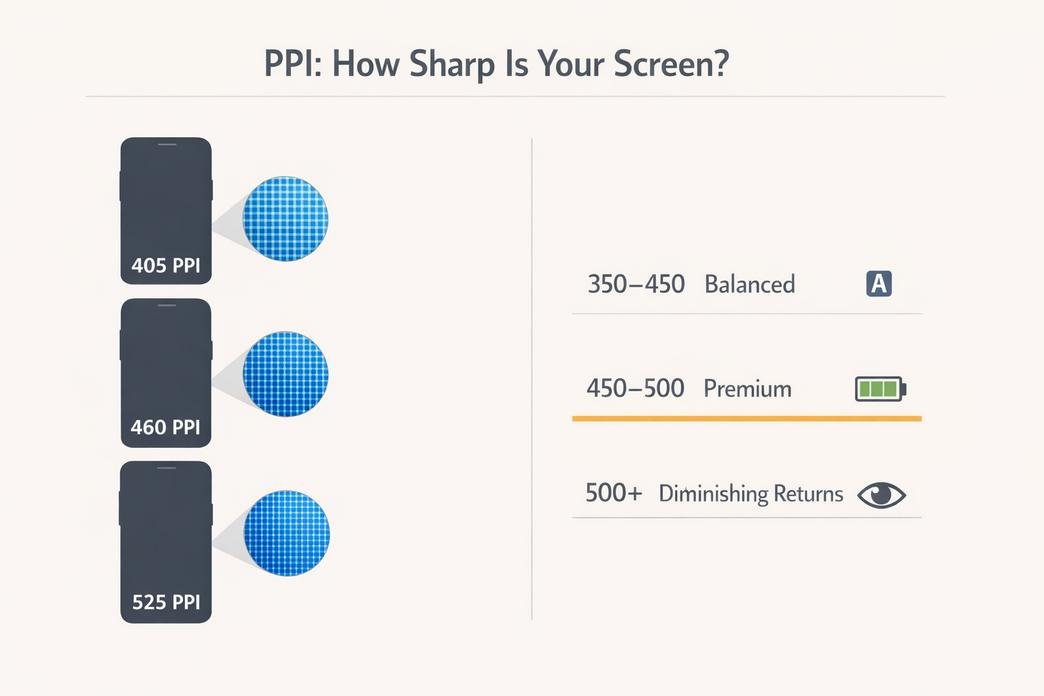 PPI: How Sharp Is Your Screen?

405 PPI

460 PPI

525 PPI

350–450 Balanced A

450–500 Premium

500+ Diminishing Returns